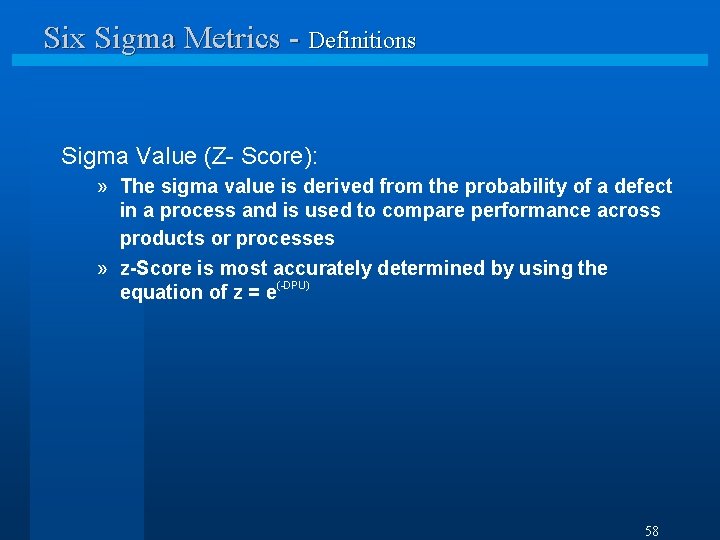 Six Sigma Metrics - Definitions

Sigma Value (Z- Score):

» The sigma value is derived from the probability of a defect in a process and is used to compare performance across products or processes

» z-Score is most accurately determined by using the equation of $z = e^{(-DPU)}$

58